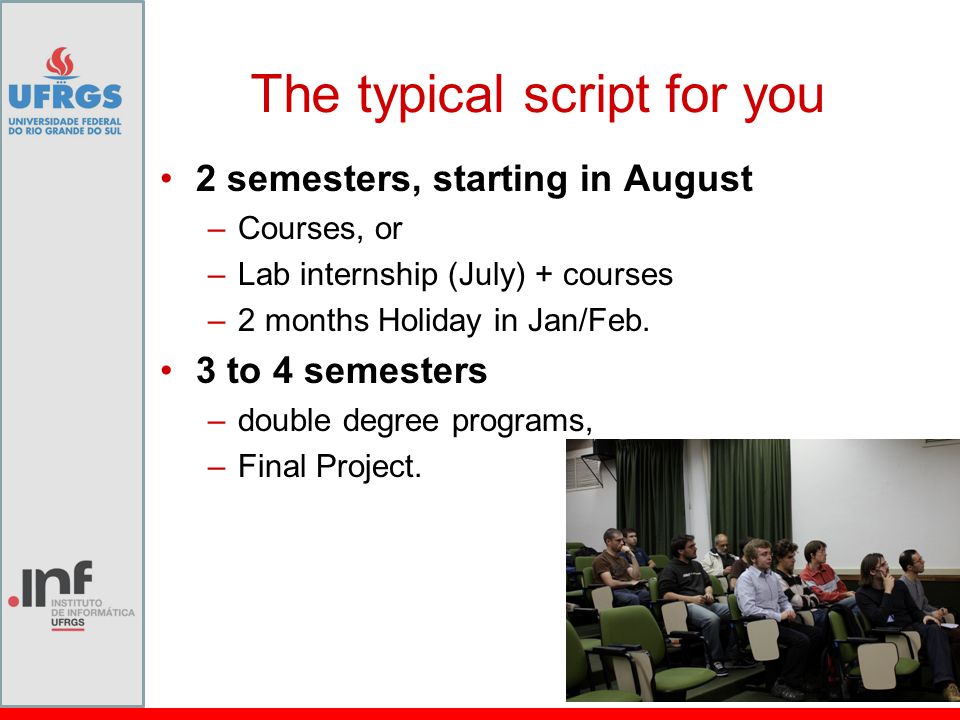 UFRGS
UNIVERSIDADE FEDERAL DO RIO GRANDE DO SUL

The typical script for you

• 2 semesters, starting in August
– Courses, or
– Lab internship (July) + courses
– 2 months Holiday in Jan/Feb.
• 3 to 4 semesters
– double degree programs,
– Final Project.

.inf
INSTITUTO DE INFORMÁTICA
UFRGS